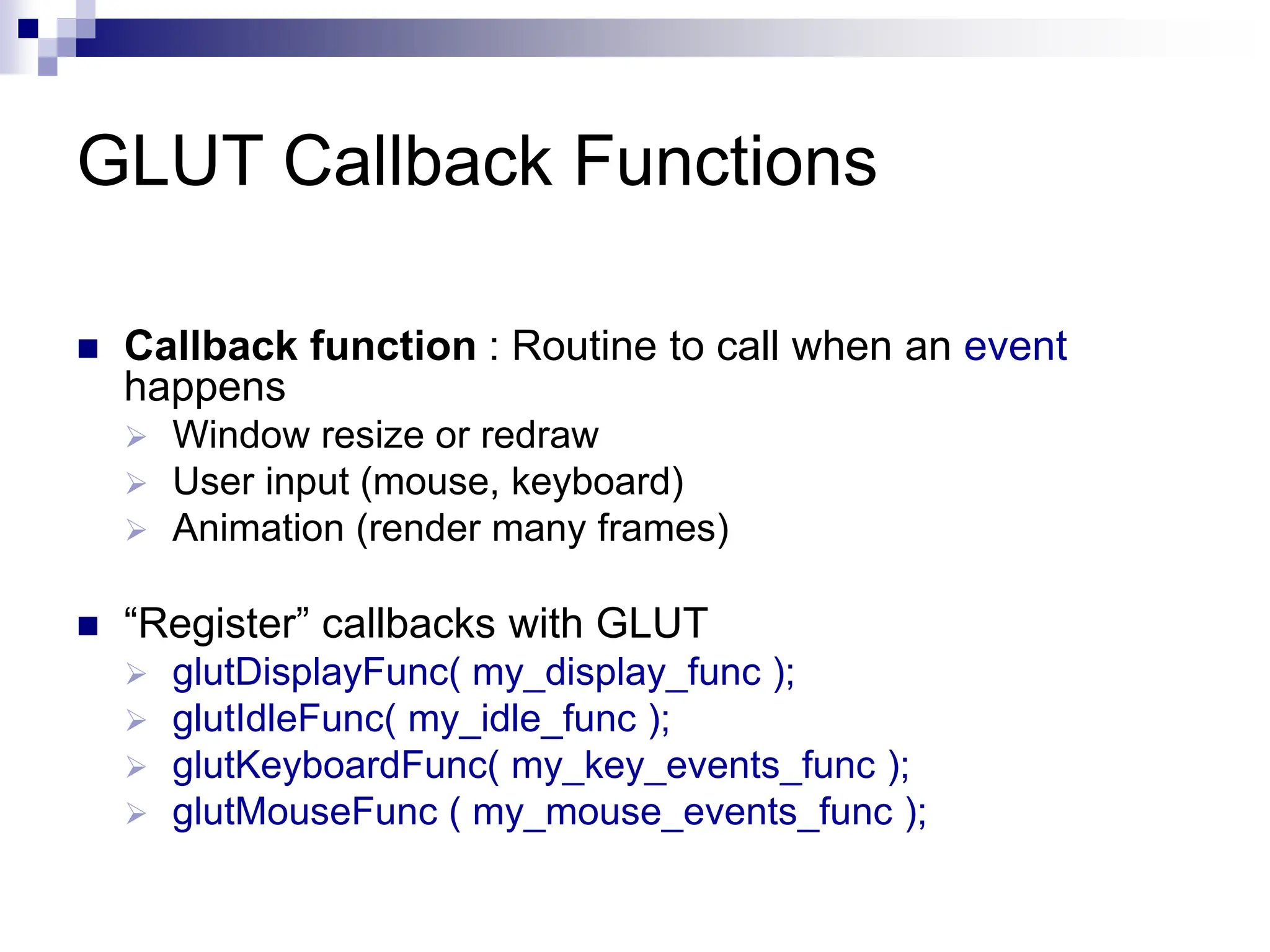 GLUT Callback Functions

■ Callback function : Routine to call when an event happens

➢ Window resize or redraw
➢ User input (mouse, keyboard)
➢ Animation (render many frames)

■ “Register” callbacks with GLUT

➢ glutDisplayFunc( my_display_func );
➢ glutIdleFunc( my_idle_func );
➢ glutKeyboardFunc( my_key_events_func );
➢ glutMouseFunc ( my_mouse_events_func );